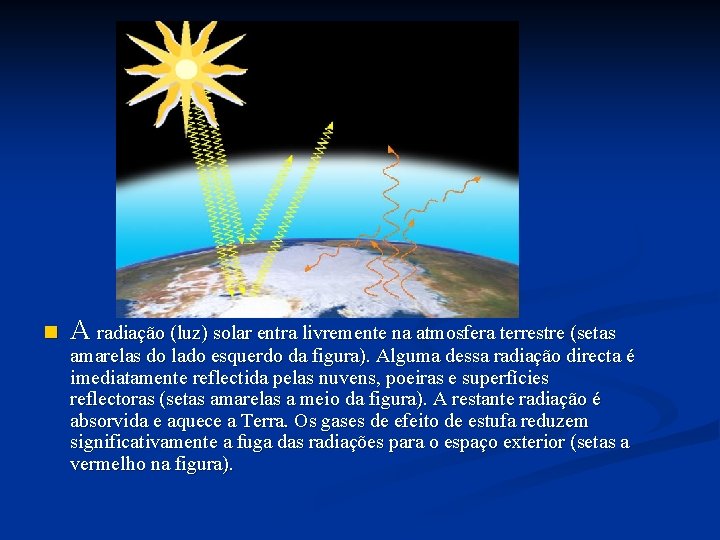 A radiação (luz) solar entra livremente na atmosfera terrestre (setas amarelas do lado esquerdo da figura). Alguma dessa radiação directa é imediatamente reflectida pelas nuvens, poeiras e superfícies reflectoras (setas amarelas a meio da figura). A restante radiação é absorvida e aquece a Terra. Os gases de efeito de estufa reduzem significativamente a fuga das radiações para o espaço exterior (setas a vermelho na figura).